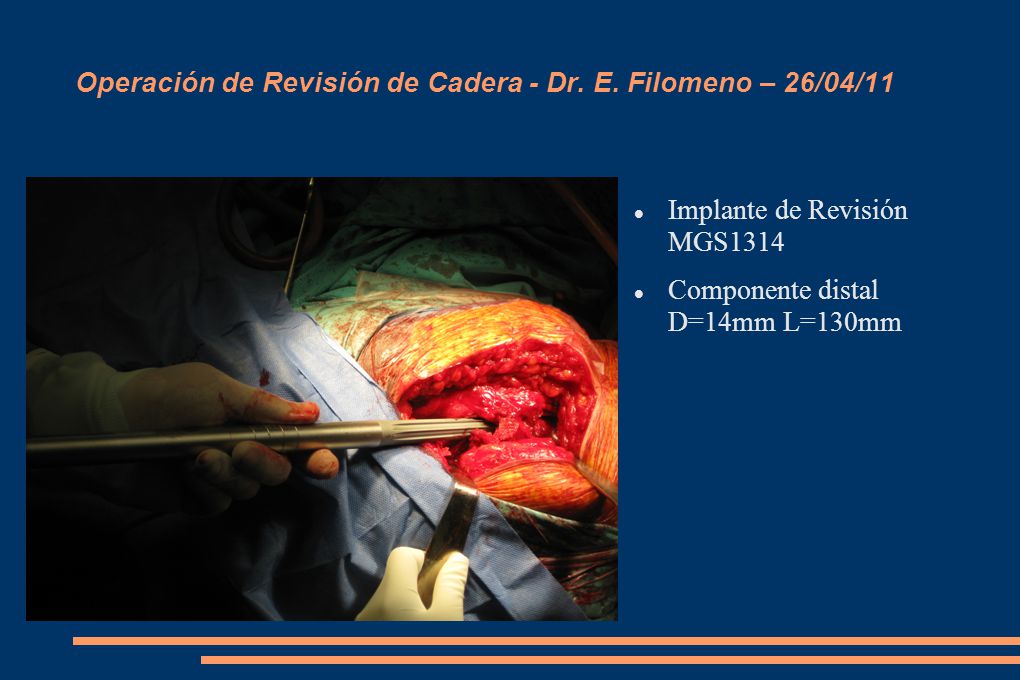 Operación de Revisión de Cadera - Dr. E. Filomeno – 26/04/11

- Implante de Revisión MGS1314
- Componente distal D=14mm L=130mm